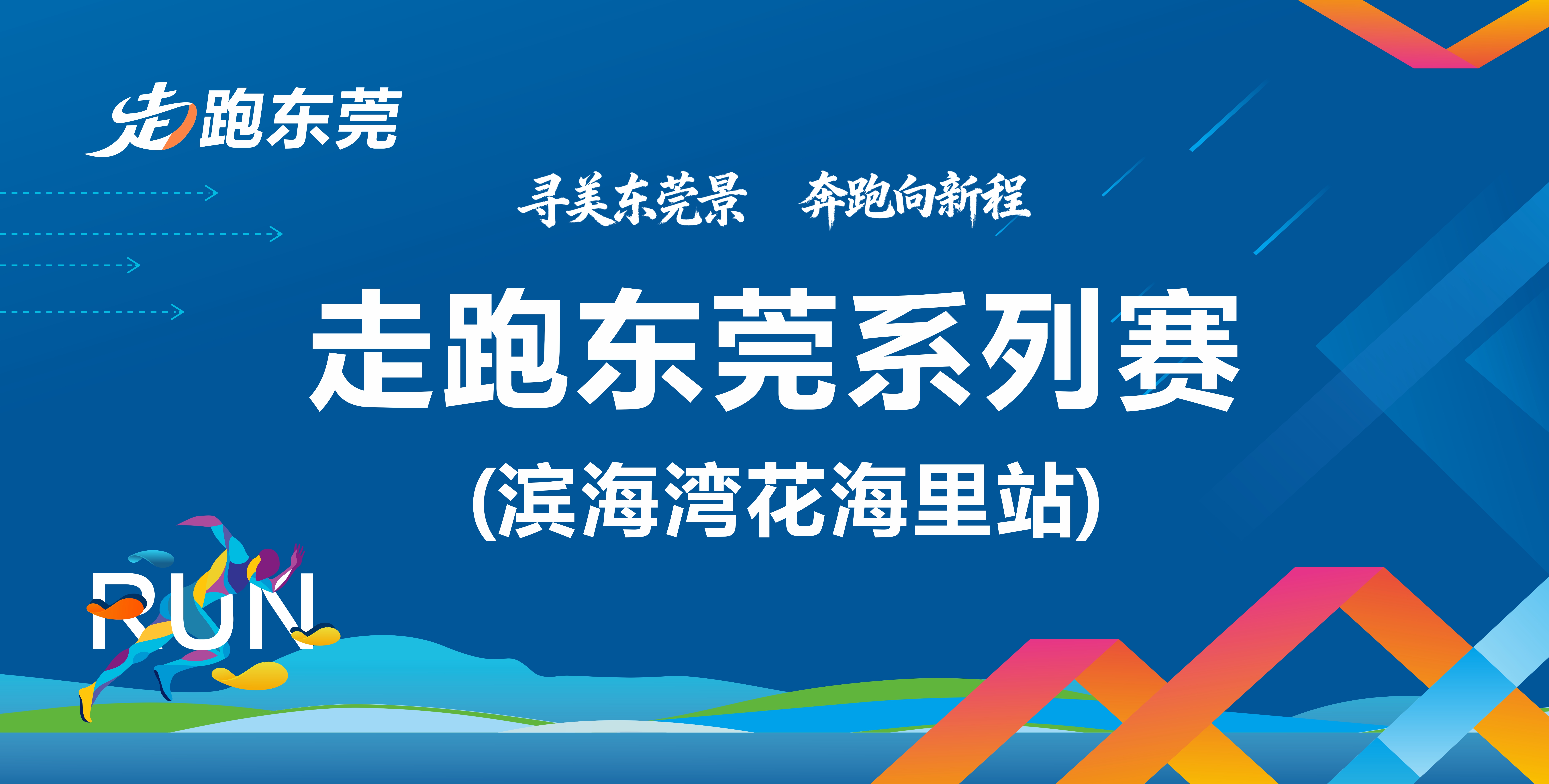 走跑东莞

寻美东莞景　奔跑向新程

走跑东莞系列赛

(滨海湾花海里站)

RUN